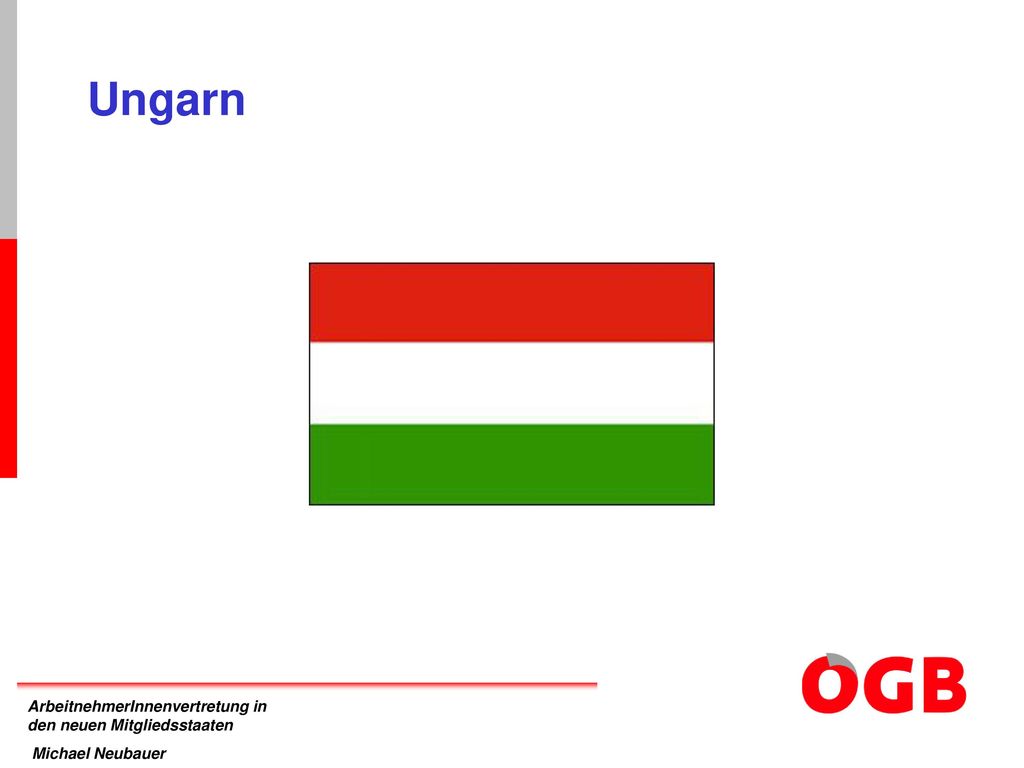 Ungarn

ArbeitnehmerInnenvertretung in den neuen Mitgliedsstaaten

Michael Neubauer

ÖGB